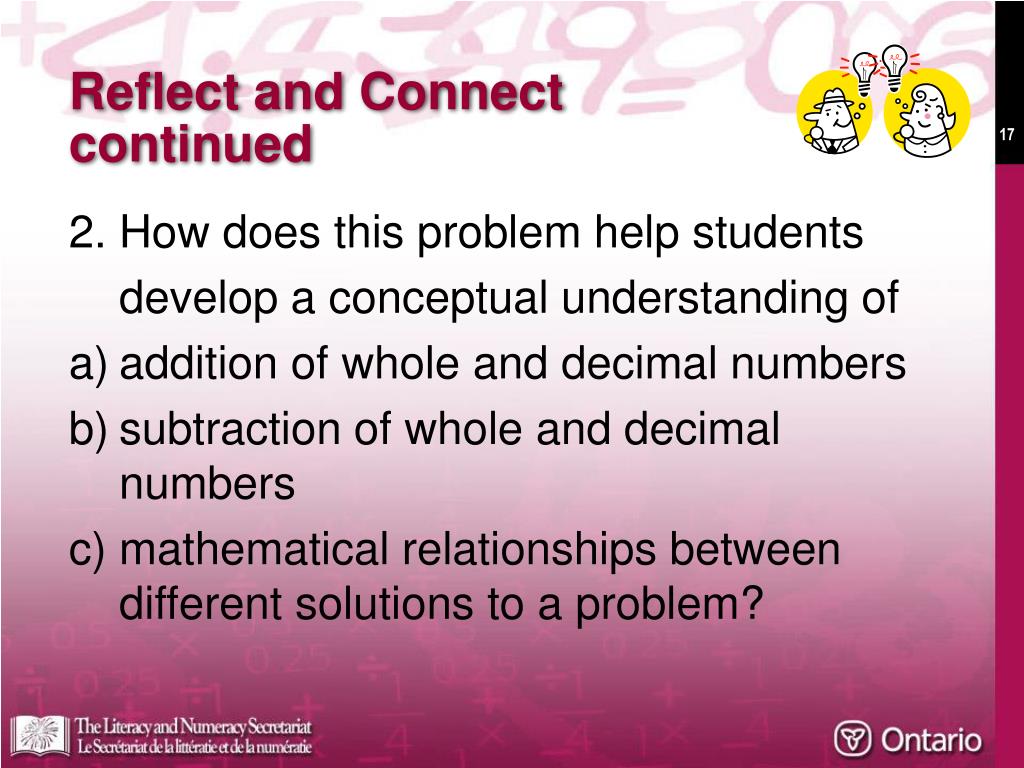 Reflect and Connect continued

17

2. How does this problem help students develop a conceptual understanding of

a) addition of whole and decimal numbers

b) subtraction of whole and decimal numbers

c) mathematical relationships between different solutions to a problem?

The Literacy and Numeracy Secretariat
Le Secrétariat de la littératie et de la numératie

Ontario